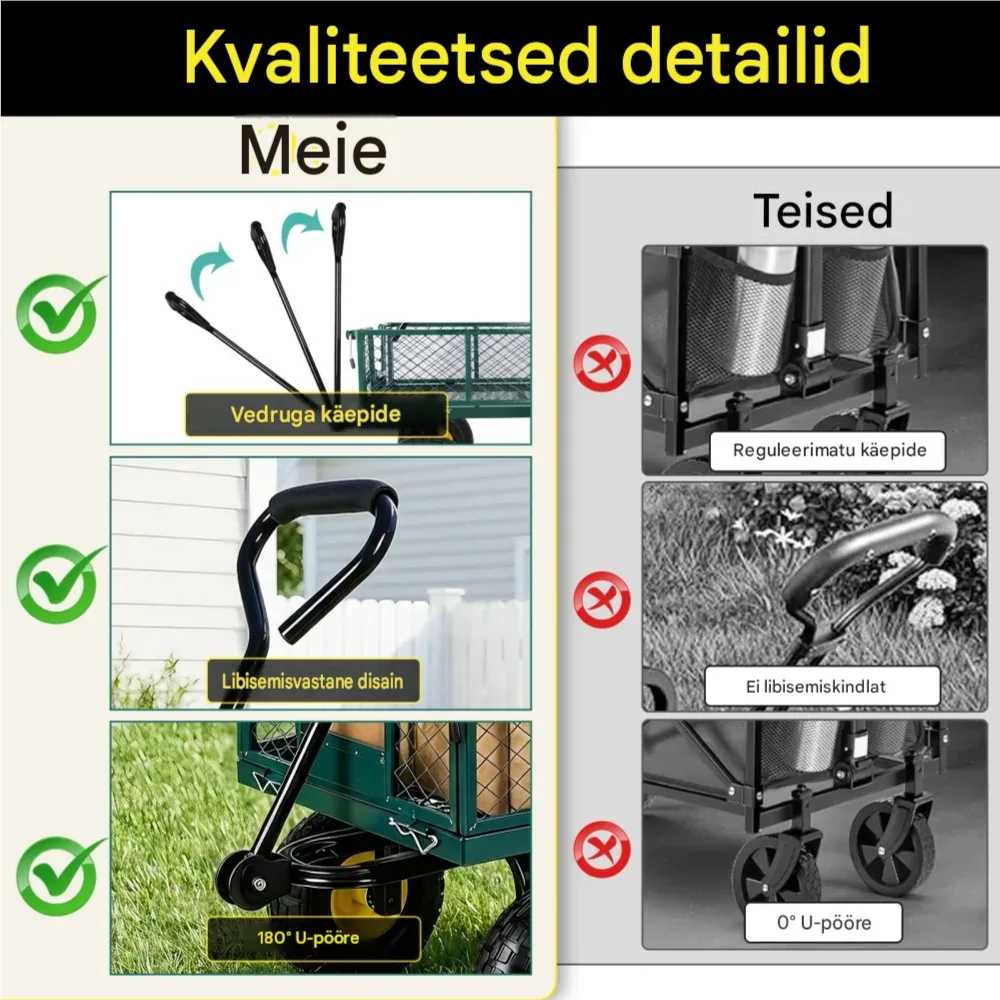 Kvaliteetsed detailid

Meie

Vedruga käepide

Libisemisvastane disain

180° U-pööre

Teised

Reguleerimatu käepide

Ei libisemiskindlat

0° U-pööre